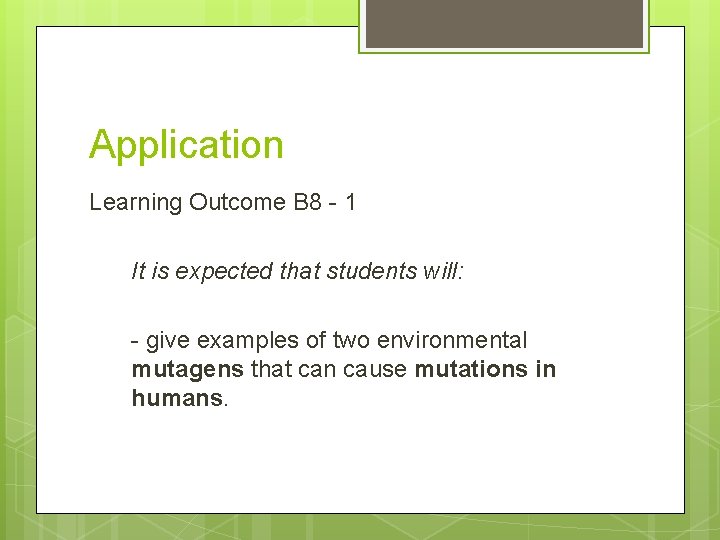 Application

Learning Outcome B8 - 1

It is expected that students will:

- give examples of two environmental mutagens that can cause mutations in humans.